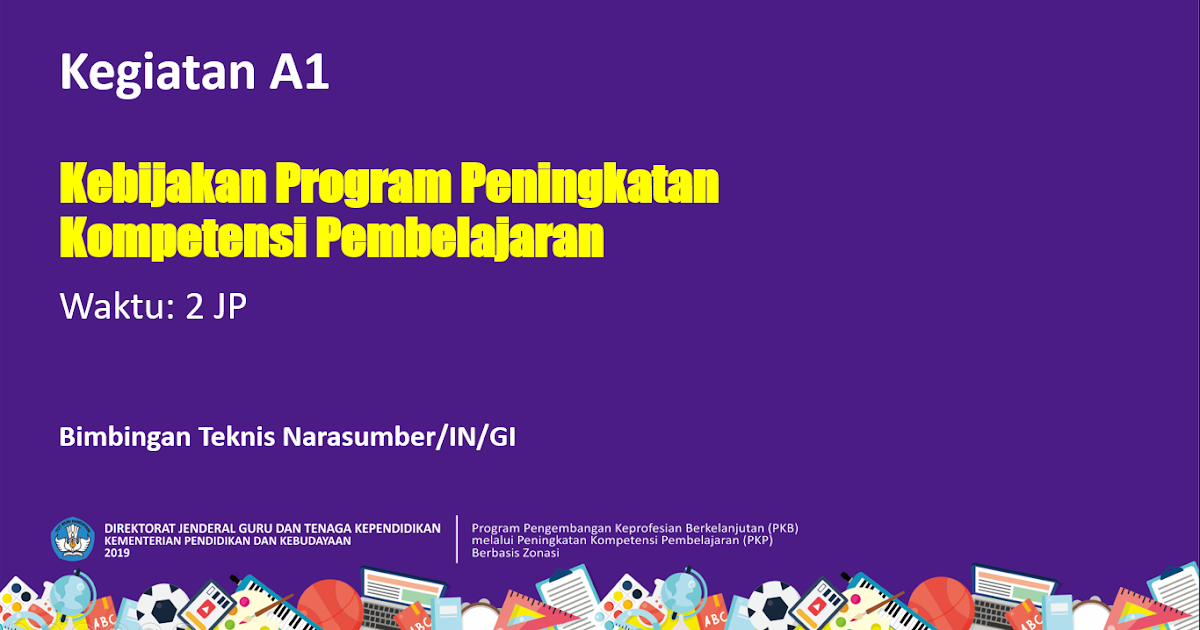 Kegiatan A1

Kebijakan Program Peningkatan Kompetensi Pembelajaran

Waktu: 2 JP

Bimbingan Teknis Narasumber/IN/GI

DIREKTORAT JENDERAL GURU DAN TENAGA KEPENDIDIKAN
KEMENTERIAN PENDIDIKAN DAN KEBUDAYAAN
2019

Program Pengembangan Keprofesian Berkelanjutan (PKB) melalui Peningkatan Kompetensi Pembelajaran (PKP) Berbasis Zonasi

ABC

ABC

ABC

ABC